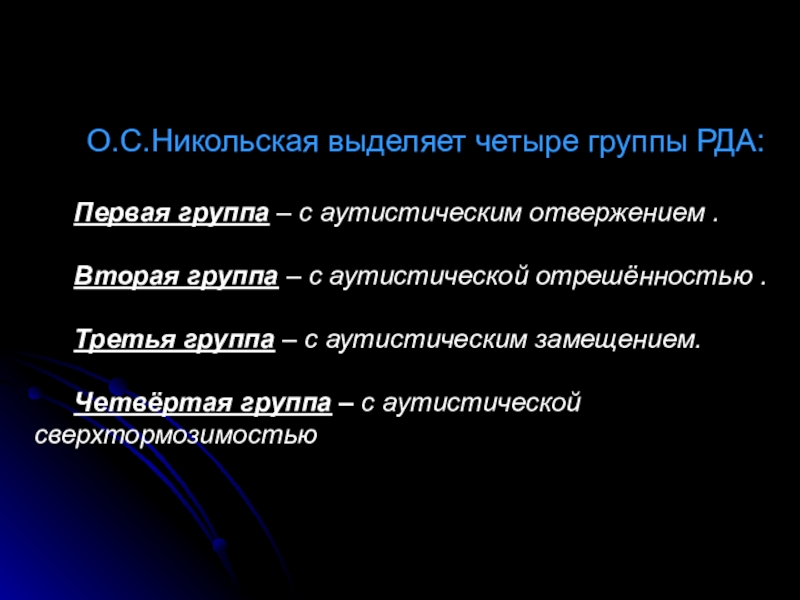 О.С.Никольская выделяет четыре группы РДА:

Первая группа – с аутистическим отвержением .

Вторая группа – с аутистической отрешённостью .

Третья группа – с аутистическим замещением.

Четвёртая группа – с аутистической сверхтормозимостью